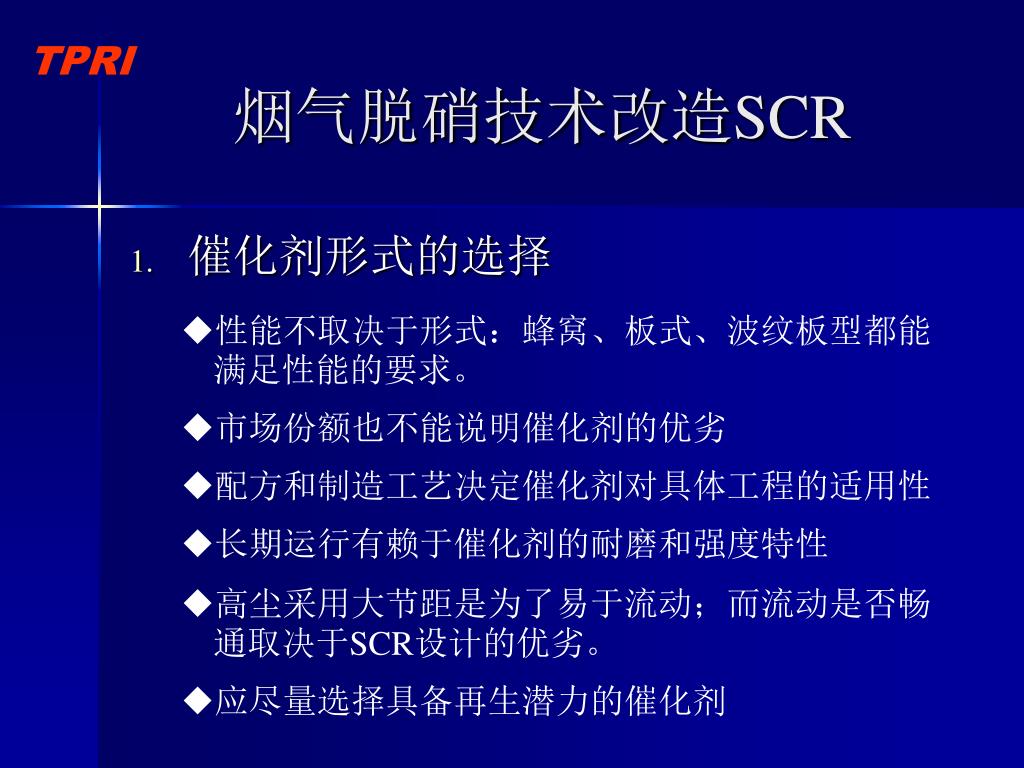 TPRI

烟气脱硝技术改造SCR

1. 催化剂形式的选择

◆性能不取决于形式：蜂窝、板式、波纹板型都能满足性能的要求。

◆市场份额也不能说明催化剂的优劣

◆配方和制造工艺决定催化剂对具体工程的适用性

◆长期运行有赖于催化剂的耐磨和强度特性

◆高尘采用大节距是为了易于流动；而流动是否畅通取决于SCR设计的优劣。

◆应尽量选择具备再生潜力的催化剂